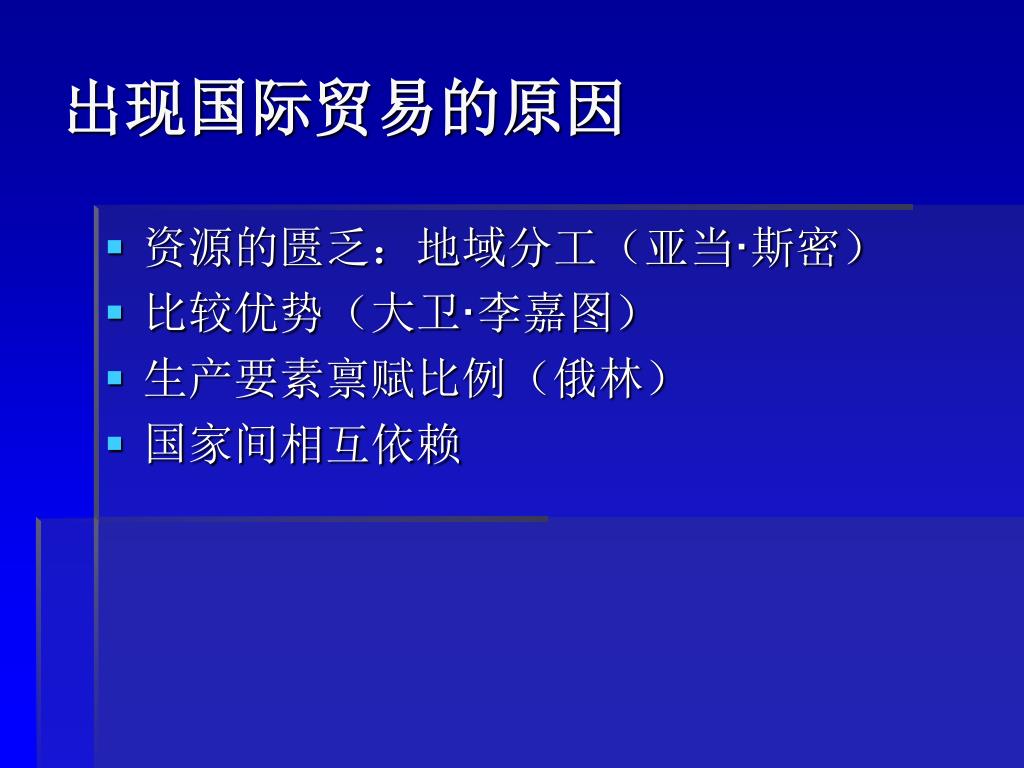 出现国际贸易的原因

- 资源的匮乏：地域分工（亚当·斯密）
- 比较优势（大卫·李嘉图）
- 生产要素禀赋比例（俄林）
- 国家间相互依赖